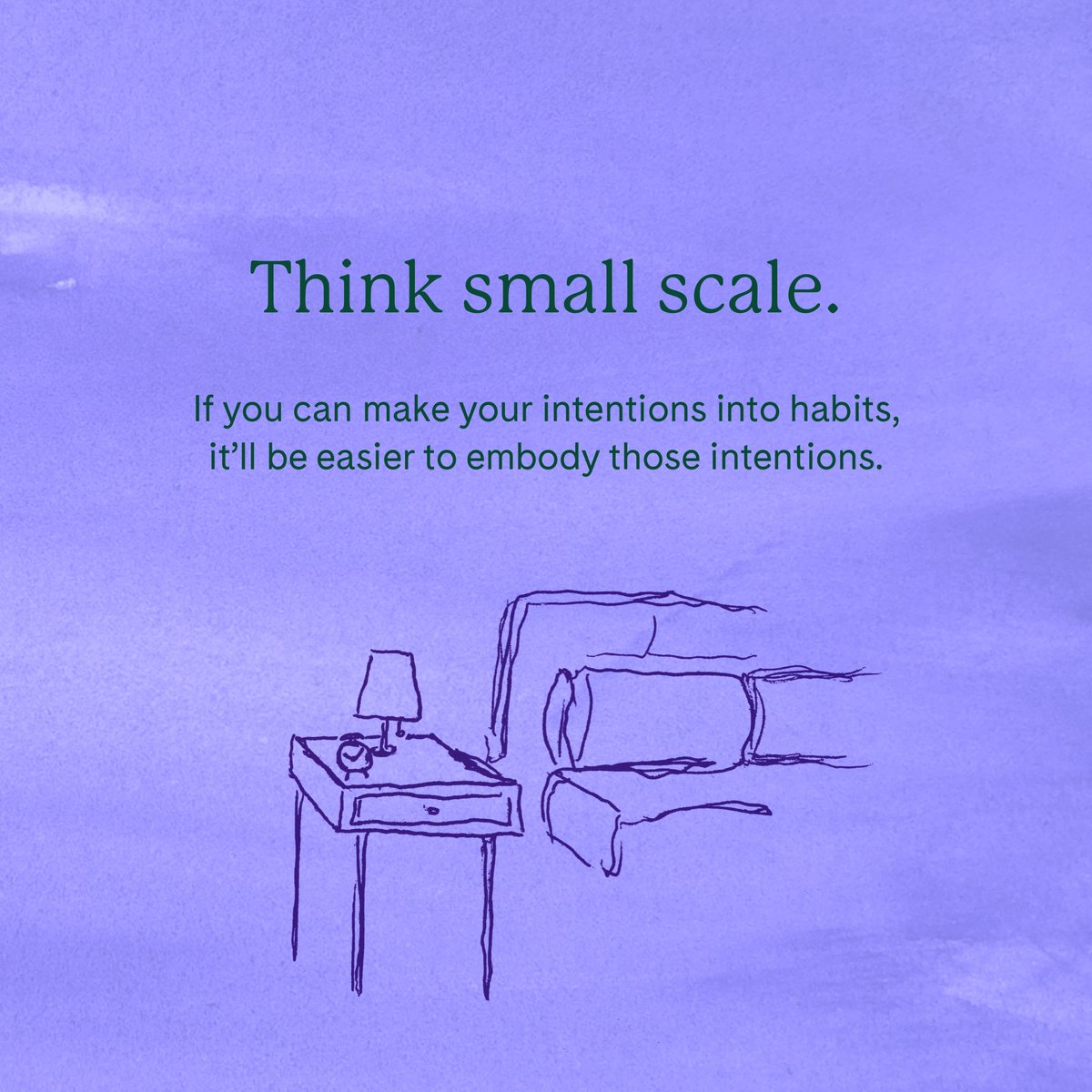 Think small scale.

If you can make your intentions into habits, it’ll be easier to embody those intentions.